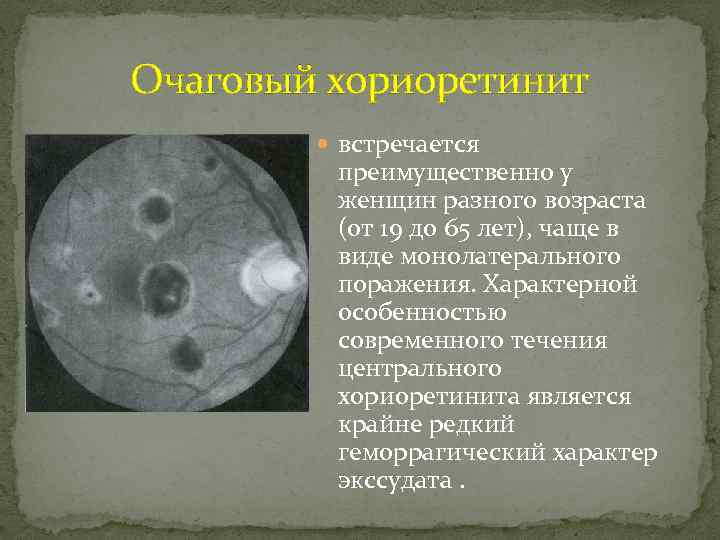 Очаговый хориоретинит

встречается преимущественно у женщин разного возраста (от 19 до 65 лет), чаще в виде монолатерального поражения. Характерной особенностью современного течения центрального хориоретинита является крайне редкий геморрагический характер экссудата .